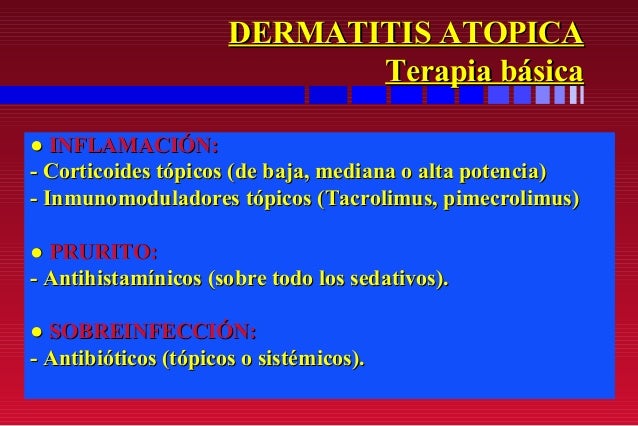 DERMATITIS ATOPICA
Terapia básica

● INFLAMACIÓN:
- Corticoides tópicos (de baja, mediana o alta potencia)
- Inmunomoduladores tópicos (Tacrolimus, pimecrolimus)

● PRURITO:
- Antihistamínicos (sobre todo los sedativos).

● SOBREINFECCIÓN:
- Antibióticos (tópicos o sistémicos).